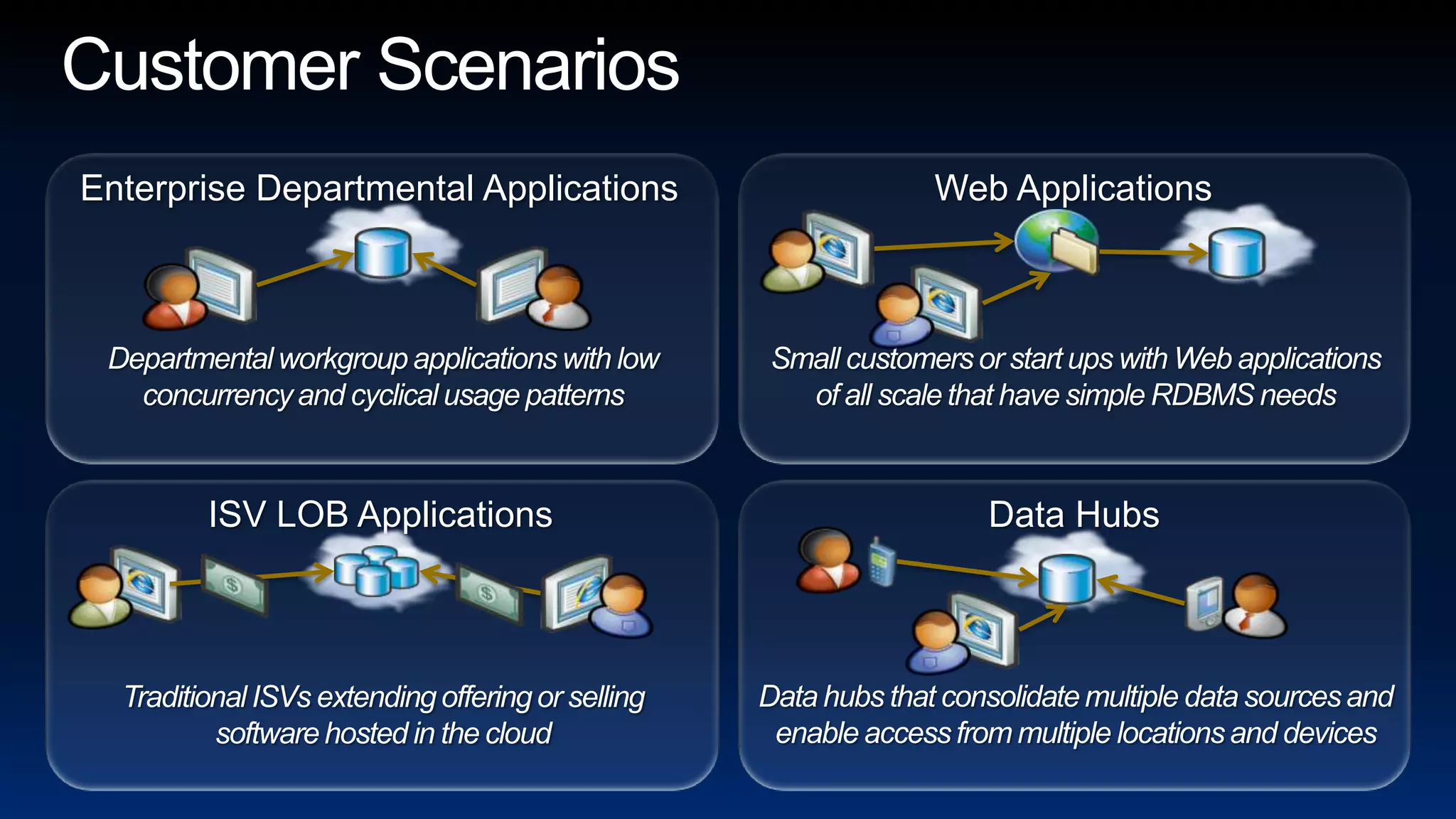 Customer Scenarios

Enterprise Departmental Applications

Departmental workgroup applications with low concurrency and cyclical usage patterns

Web Applications

Small customers or start ups with Web applications of all scale that have simple RDBMS needs

ISV LOB Applications

Traditional ISVs extending offering or selling software hosted in the cloud

Data Hubs

Data hubs that consolidate multiple data sources and enable access from multiple locations and devices